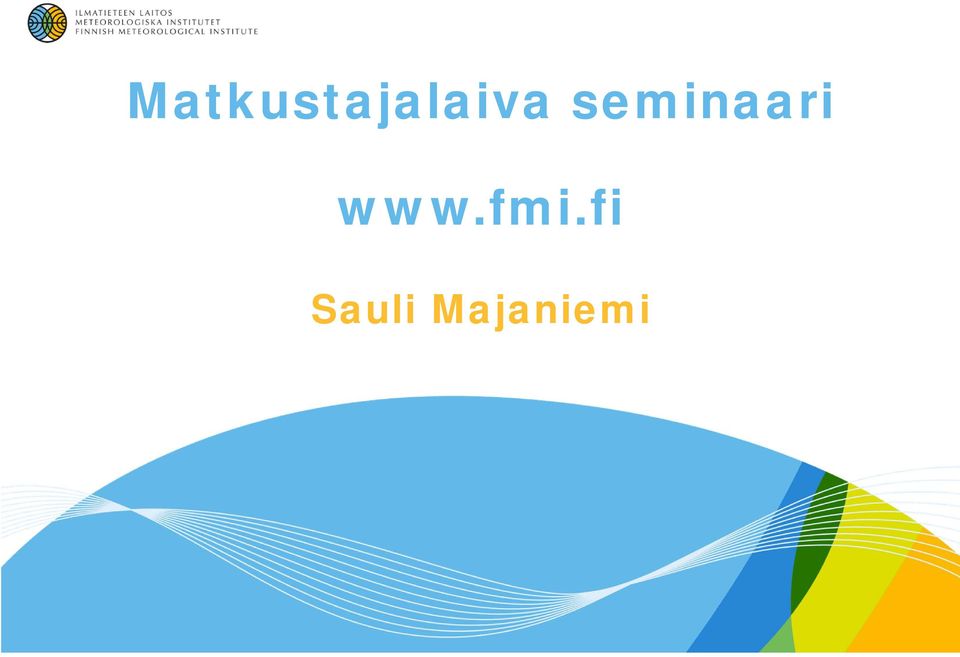 ILMATIETEEN LAITOS
METEOROLOGISKA INSTITUTET
FINNISH METEOROLOGICAL INSTITUTE

Matkustajalaiva seminaari

www.fmi.fi

Sauli Majaniemi